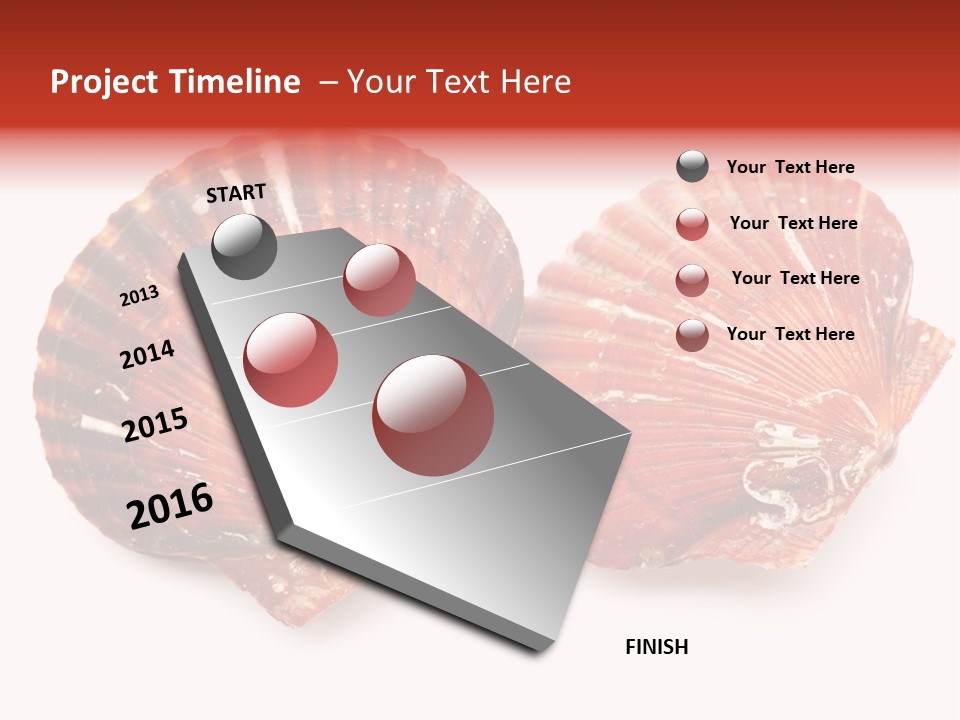 Project Timeline – Your Text Here

START

2013

2014

2015

2016

FINISH

Your Text Here

Your Text Here

Your Text Here

Your Text Here